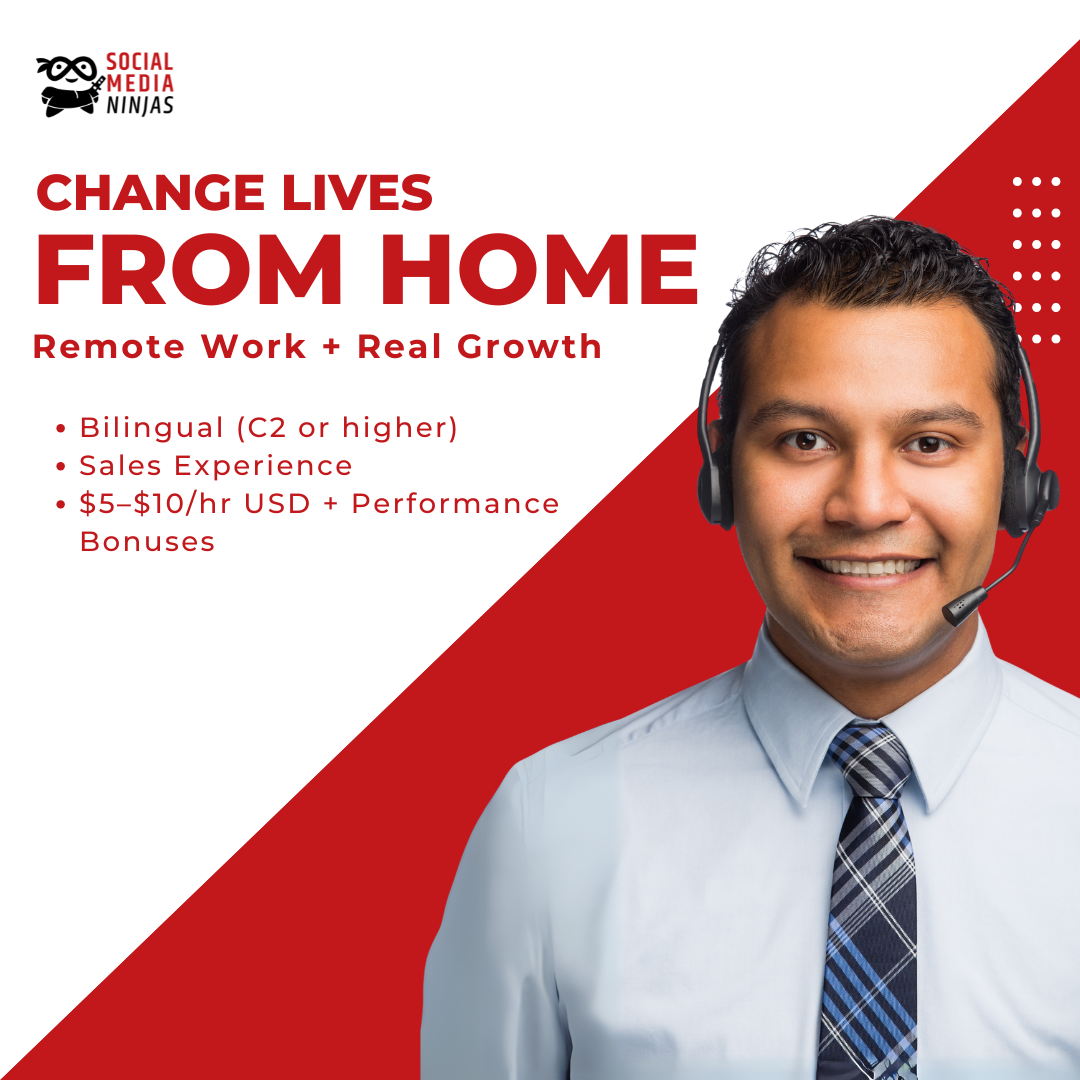 SOCIAL MEDIA NINJAS

CHANGE LIVES
FROM HOME
Remote Work + Real Growth

• Bilingual (C2 or higher)
• Sales Experience
• \$5–\$10/hr USD + Performance Bonuses